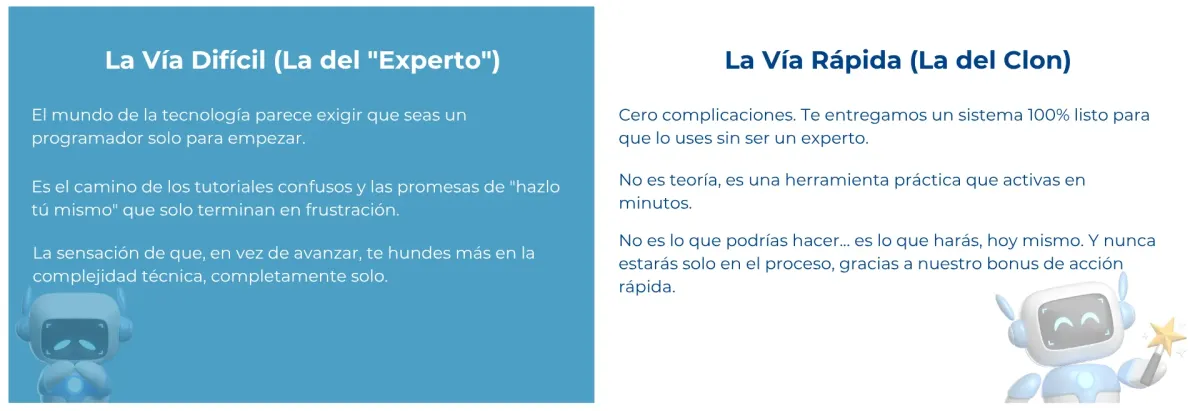 La Vía Difícil (La del "Experto")

El mundo de la tecnología parece exigir que seas un programador solo para empezar.

Es el camino de los tutoriales confusos y las promesas de "hazlo tú mismo" que solo terminan en frustración.

La sensación de que, en vez de avanzar, te hundes más en la complejidad técnica, completamente solo.

La Vía Rápida (La del Clon)

Cero complicaciones. Te entregamos un sistema 100% listo para que lo uses sin ser un experto.

No es teoría, es una herramienta práctica que activas en minutos.

No es lo que podrías hacer... es lo que harás, hoy mismo. Y nunca estarás solo en el proceso, gracias a nuestro bonus de acción rápida.